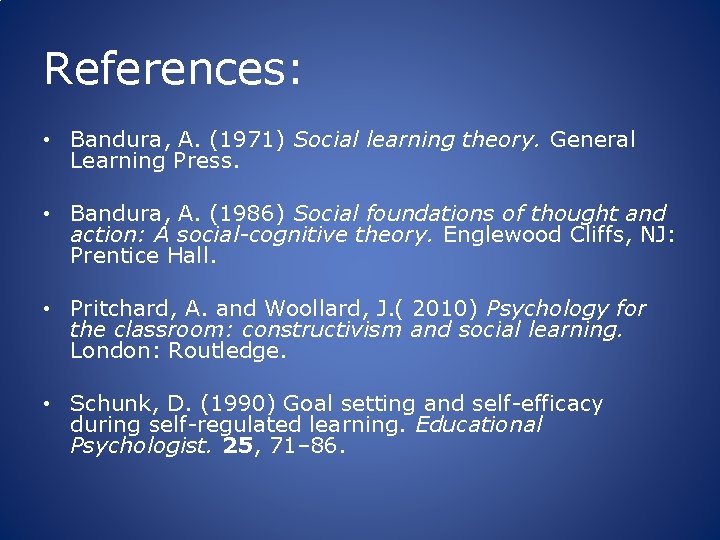 References:

• Bandura, A. (1971) Social learning theory. General Learning Press.

• Bandura, A. (1986) Social foundations of thought and action: A social-cognitive theory. Englewood Cliffs, NJ: Prentice Hall.

• Pritchard, A. and Woollard, J.( 2010) Psychology for the classroom: constructivism and social learning. London: Routledge.

• Schunk, D. (1990) Goal setting and self-efficacy during self-regulated learning. Educational Psychologist. 25, 71–86.